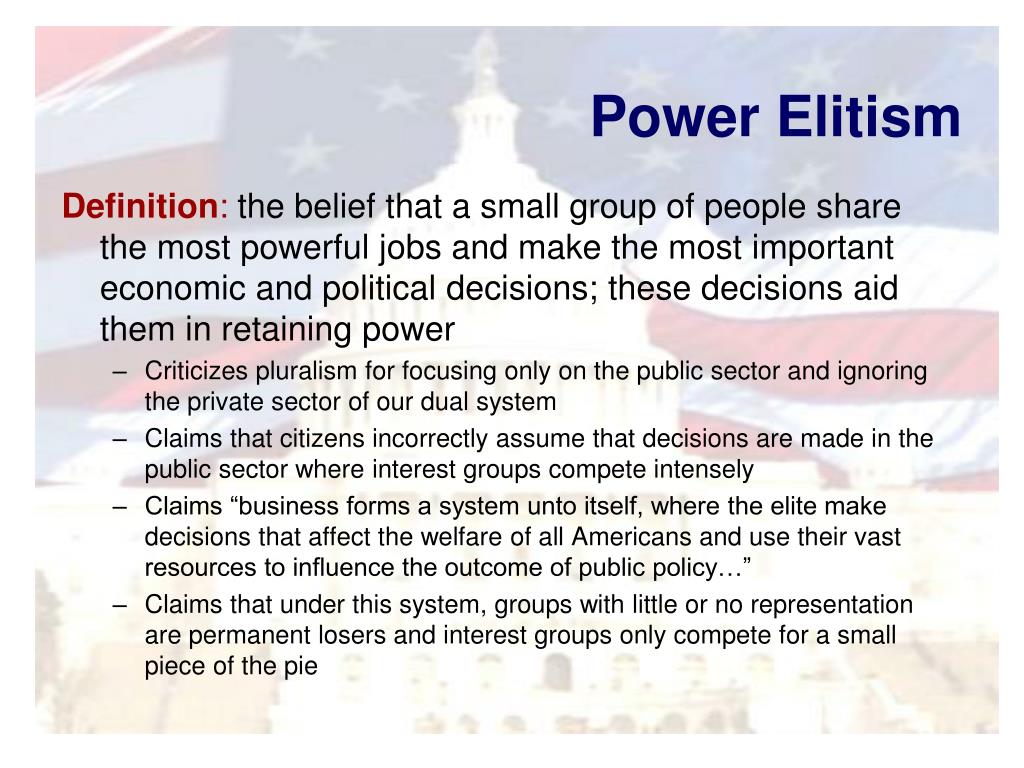 Power Elitism

Definition: the belief that a small group of people share the most powerful jobs and make the most important economic and political decisions; these decisions aid them in retaining power

– Criticizes pluralism for focusing only on the public sector and ignoring the private sector of our dual system

– Claims that citizens incorrectly assume that decisions are made in the public sector where interest groups compete intensely

– Claims “business forms a system unto itself, where the elite make decisions that affect the welfare of all Americans and use their vast resources to influence the outcome of public policy…”

– Claims that under this system, groups with little or no representation are permanent losers and interest groups only compete for a small piece of the pie